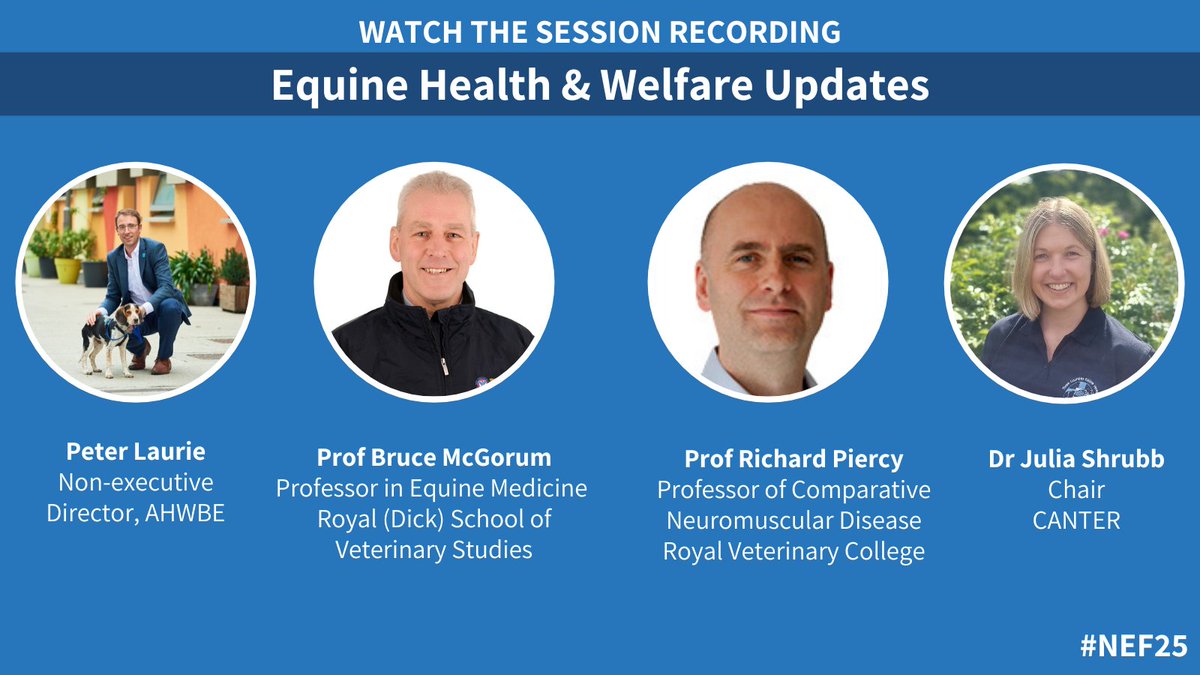 WATCH THE SESSION RECORDING

Equine Health & Welfare Updates

Peter Laurie
Non-executive Director, AHWBE

Prof Bruce McGorum
Professor in Equine Medicine
Royal (Dick) School of Veterinary Studies

Prof Richard Piercy
Professor of Comparative Neuromuscular Disease
Royal Veterinary College

Dr Julia Shrubb
Chair
CANTER

#NEF25